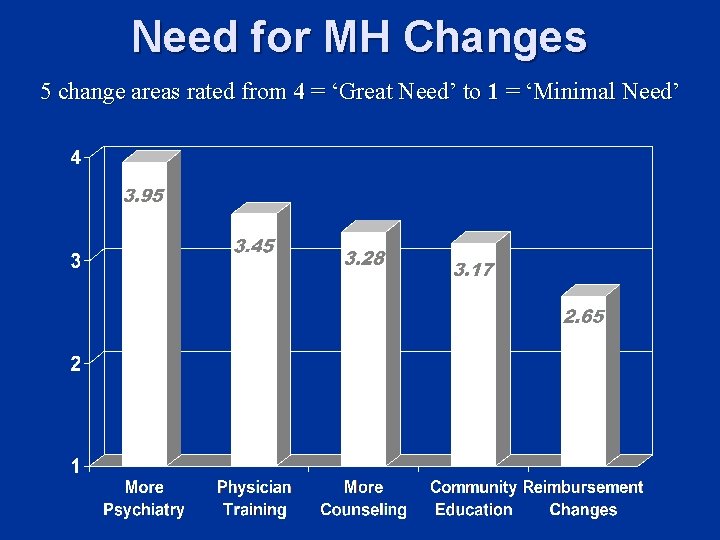 Need for MH Changes

5 change areas rated from 4 = ‘Great Need’ to 1 = ‘Minimal Need’

4
3
2
1

3.95
3.45
3.28
3.17
2.65

More Psychiatry
Physician Training
More Counseling
Community Education
Reimbursement Changes